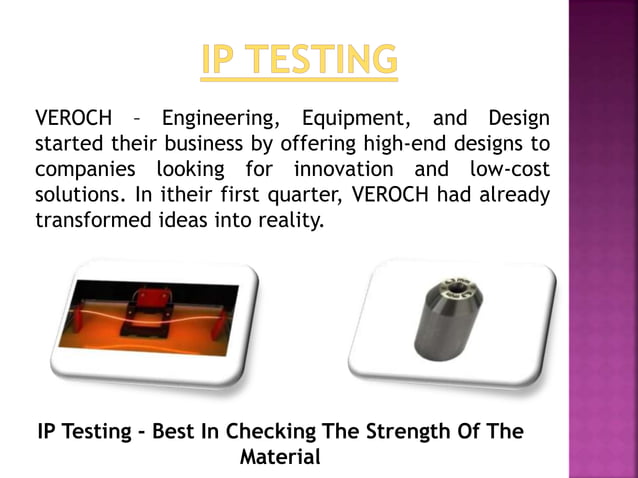 IP TESTING

VEROCH – Engineering, Equipment, and Design started their business by offering high-end designs to companies looking for innovation and low-cost solutions. In itheir first quarter, VEROCH had already transformed ideas into reality.

IP Testing - Best In Checking The Strength Of The Material